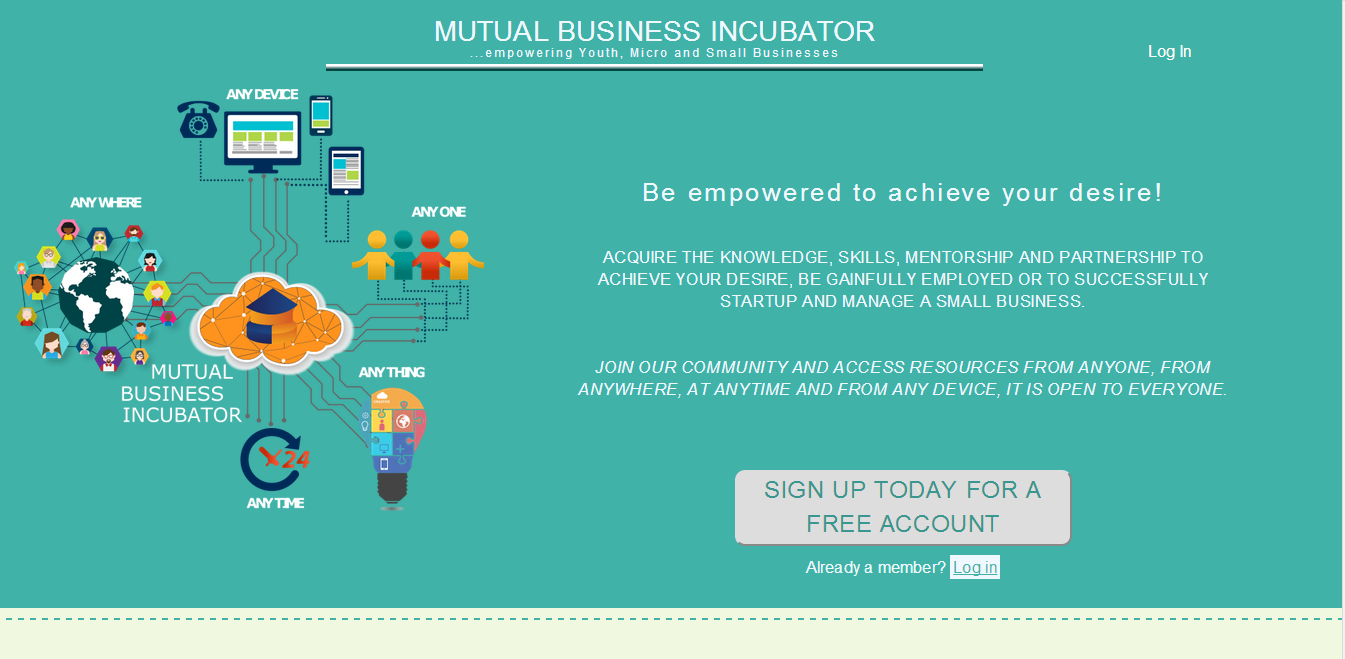 MUTUAL BUSINESS INCUBATOR
...empowering Youth, Micro and Small Businesses

Log In

ANY DEVICE

ANY WHERE

ANY ONE

MUTUAL BUSINESS INCUBATOR

ANY THING

24

ANY TIME

Be empowered to achieve your desire!

ACQUIRE THE KNOWLEDGE, SKILLS, MENTORSHIP AND PARTNERSHIP TO ACHIEVE YOUR DESIRE, BE GAINFULLY EMPLOYED OR TO SUCCESSFULLY STARTUP AND MANAGE A SMALL BUSINESS.

JOIN OUR COMMUNITY AND ACCESS RESOURCES FROM ANYONE, FROM ANYWHERE, AT ANYTIME AND FROM ANY DEVICE, IT IS OPEN TO EVERYONE.

SIGN UP TODAY FOR A FREE ACCOUNT

Already a member? Log in